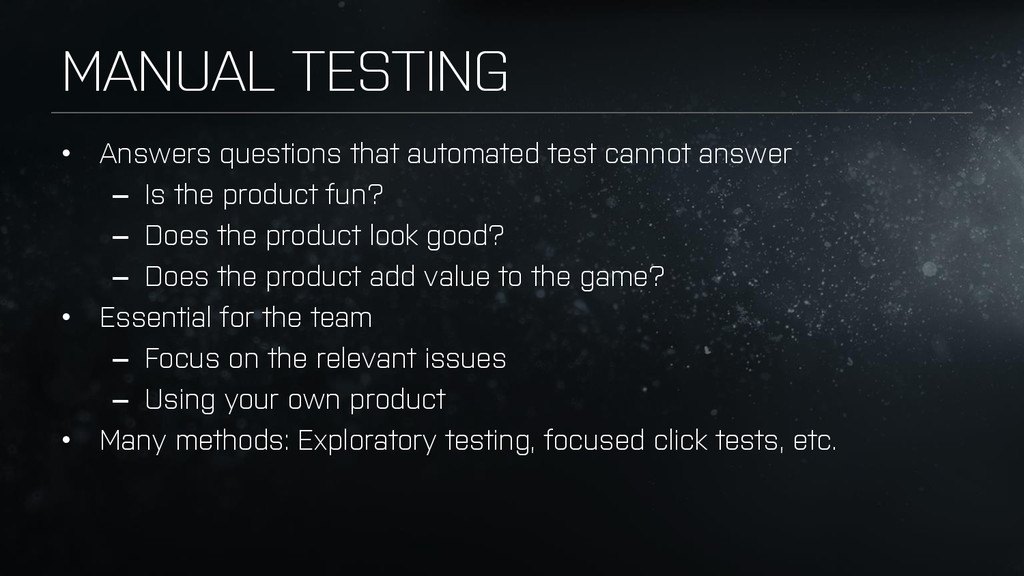 MANUAL TESTING

• Answers questions that automated test cannot answer
– Is the product fun?
– Does the product look good?
– Does the product add value to the game?
• Essential for the team
– Focus on the relevant issues
– Using your own product
• Many methods: Exploratory testing, focused click tests, etc.